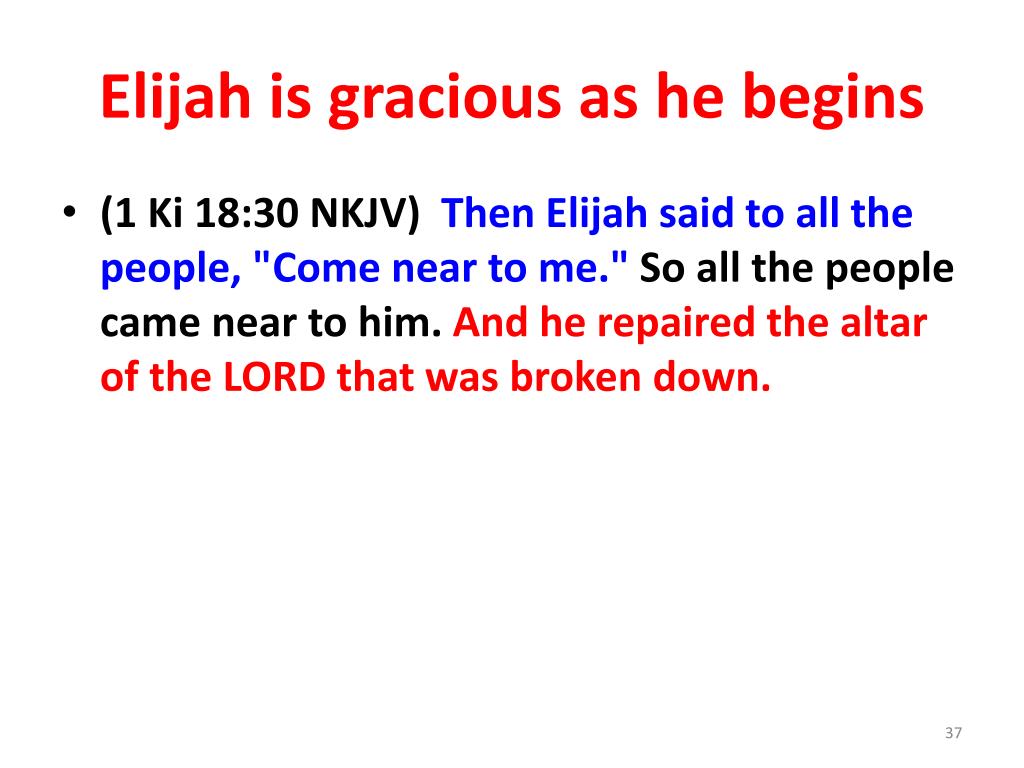 Elijah is gracious as he begins

• (1 Ki 18:30 NKJV) Then Elijah said to all the people, "Come near to me." So all the people came near to him. And he repaired the altar of the LORD that was broken down.

37